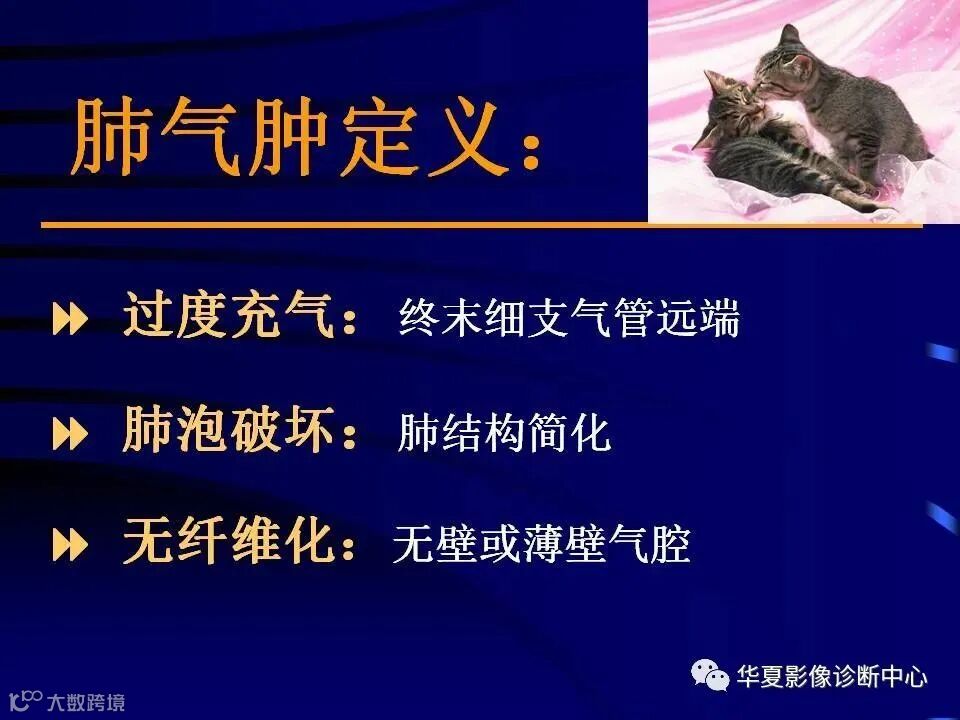 肺气肿定义：

过度充气：终末细支气管远端

肺泡破坏：肺结构简化

无纤维化：无壁或薄壁气腔

华夏影像诊断中心

大数跨境